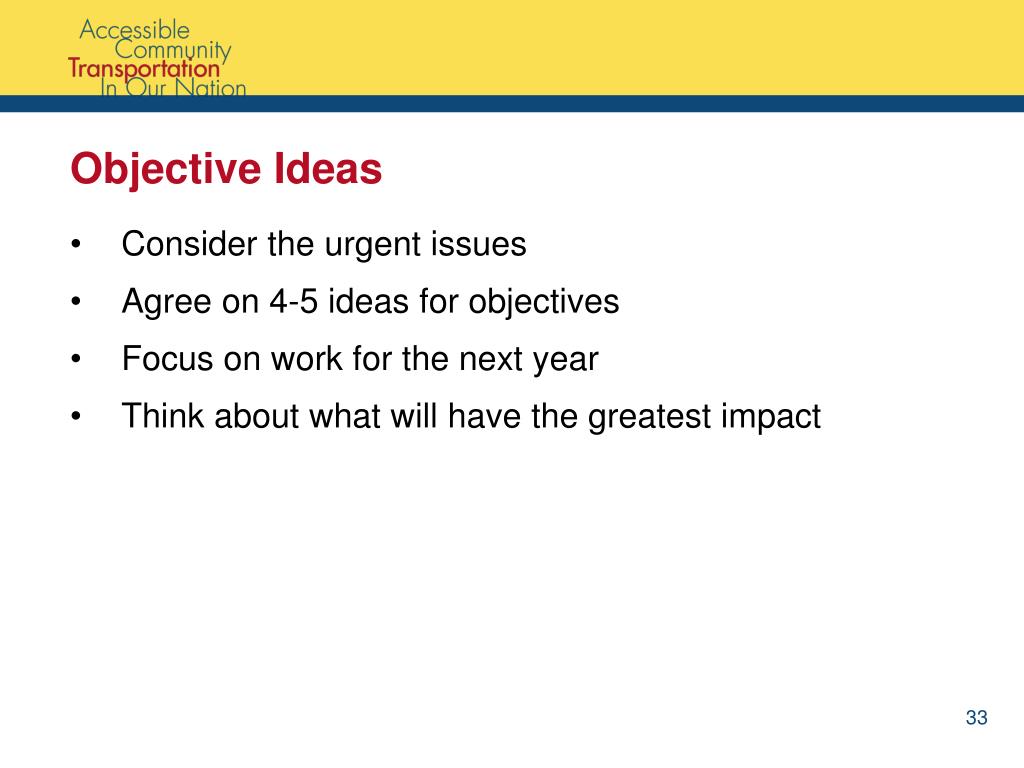 Accessible
Community
Transportation
In Our Nation

Objective Ideas

• Consider the urgent issues
• Agree on 4-5 ideas for objectives
• Focus on work for the next year
• Think about what will have the greatest impact

33